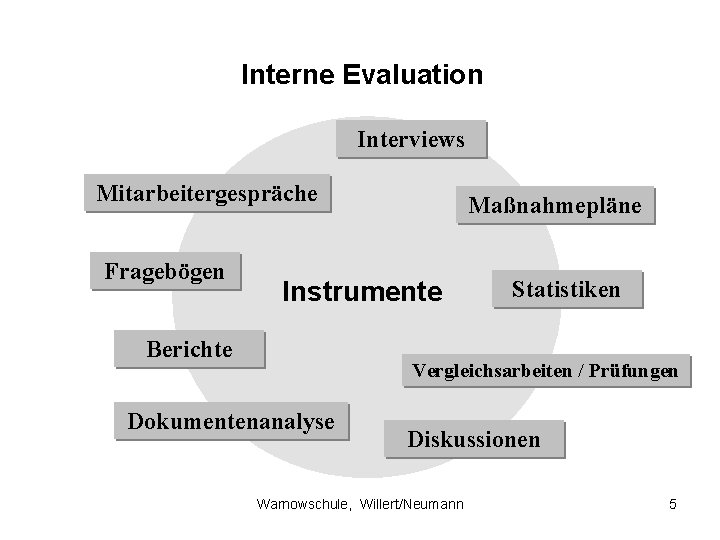 Interne Evaluation

Interviews

Mitarbeitergespräche

Maßnahmepläne

Fragebögen

Instrumente

Statistiken

Berichte

Vergleichsarbeiten / Prüfungen

Dokumentenanalyse

Diskussionen

Warnowschule, Willert/Neumann

5